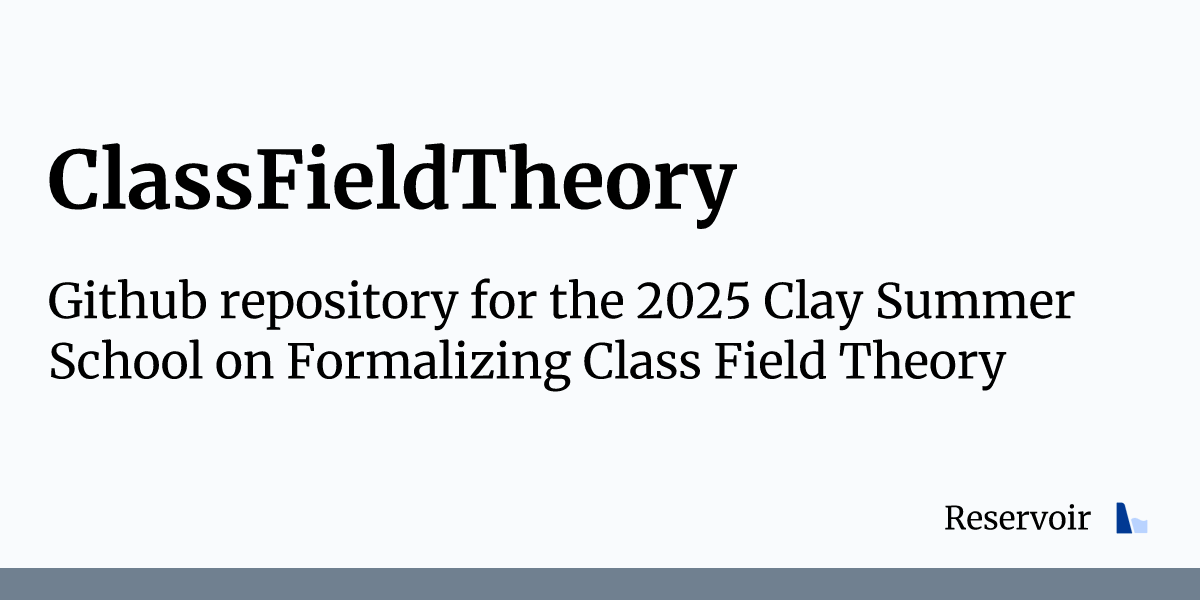 ClassFieldTheory

Github repository for the 2025 Clay Summer School on Formalizing Class Field Theory

Reservoir